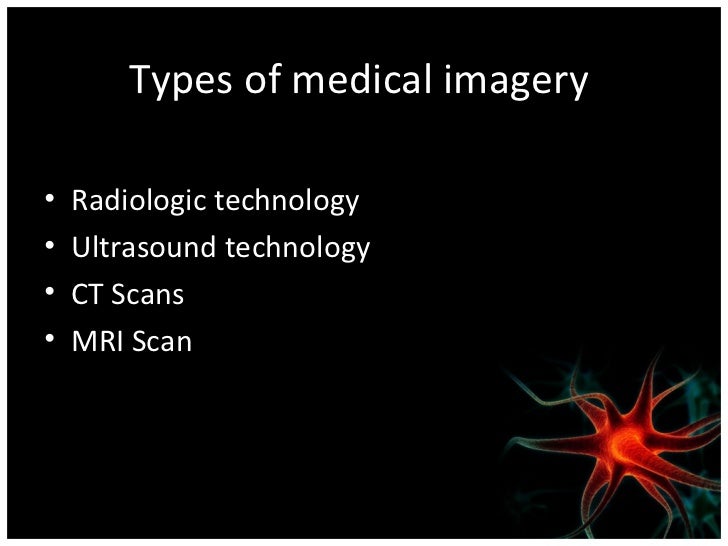 Types of medical imagery

• Radiologic technology
• Ultrasound technology
• CT Scans
• MRI Scan